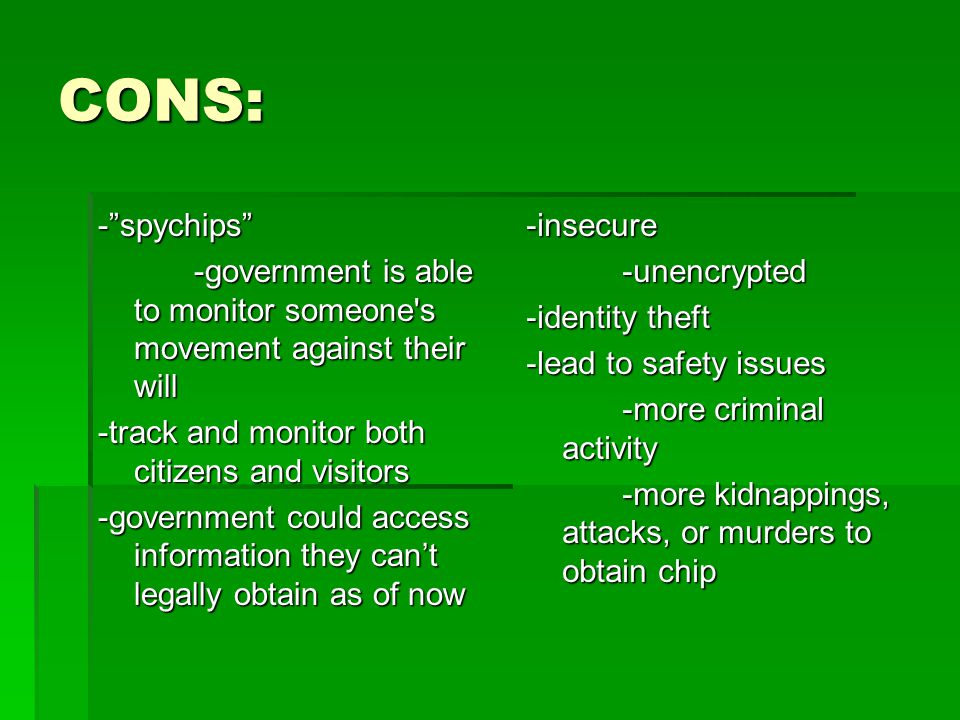 CONS:

-”spychips”

-government is able to monitor someone's movement against their will

-track and monitor both citizens and visitors

-government could access information they can’t legally obtain as of now

-insecure

-unencrypted

-identity theft

-lead to safety issues

-more criminal activity

-more kidnappings, attacks, or murders to obtain chip